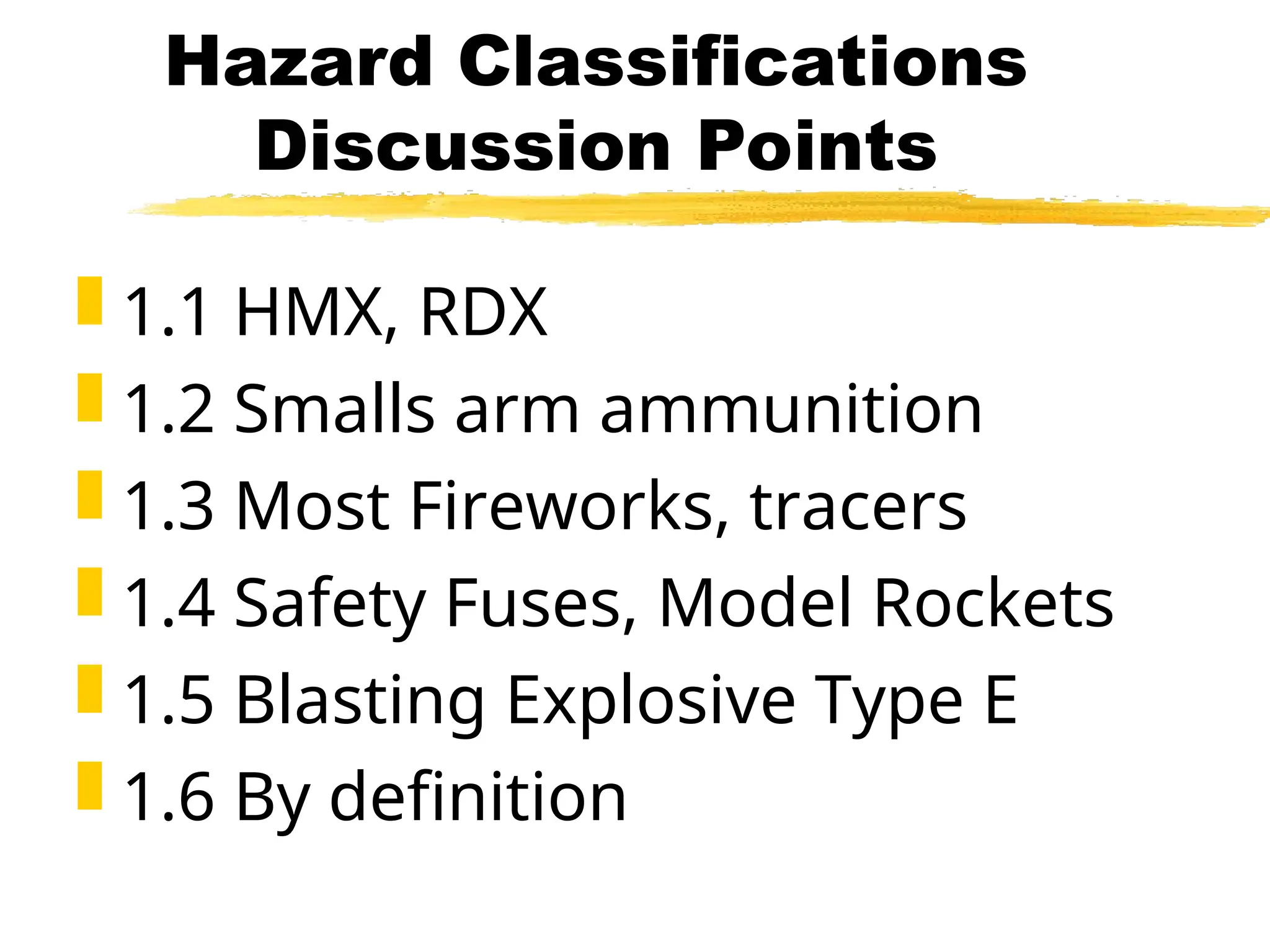 Hazard Classifications Discussion Points

1.1 HMX, RDX
1.2 Smalls arm ammunition
1.3 Most Fireworks, tracers
1.4 Safety Fuses, Model Rockets
1.5 Blasting Explosive Type E
1.6 By definition